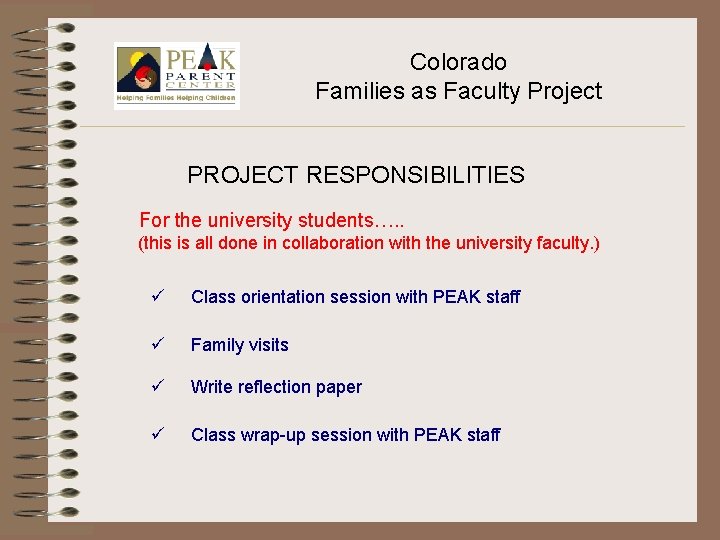 PEAK PARENT CENTER
Helping Families Helping Children

Colorado
Families as Faculty Project

PROJECT RESPONSIBILITIES

For the university students…..
(this is all done in collaboration with the university faculty.)

✓ Class orientation session with PEAK staff

✓ Family visits

✓ Write reflection paper

✓ Class wrap-up session with PEAK staff